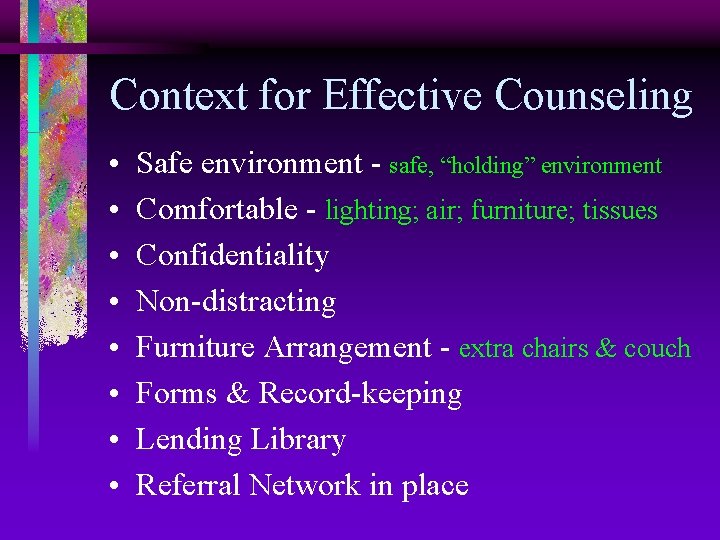 Context for Effective Counseling

• Safe environment - safe, “holding” environment
• Comfortable - lighting; air; furniture; tissues
• Confidentiality
• Non-distracting
• Furniture Arrangement - extra chairs & couch
• Forms & Record-keeping
• Lending Library
• Referral Network in place